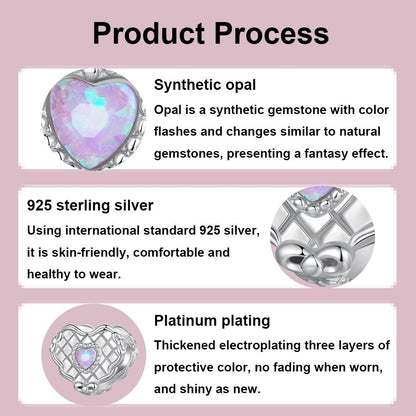 Product Process

Synthetic opal

Opal is a synthetic gemstone with color flashes and changes similar to natural gemstones, presenting a fantasy effect.

925 sterling silver

Using international standard 925 silver, it is skin-friendly, comfortable and healthy to wear.

Platinum plating

Thickened electroplating three layers of protective color, no fading when worn, and shiny as new.